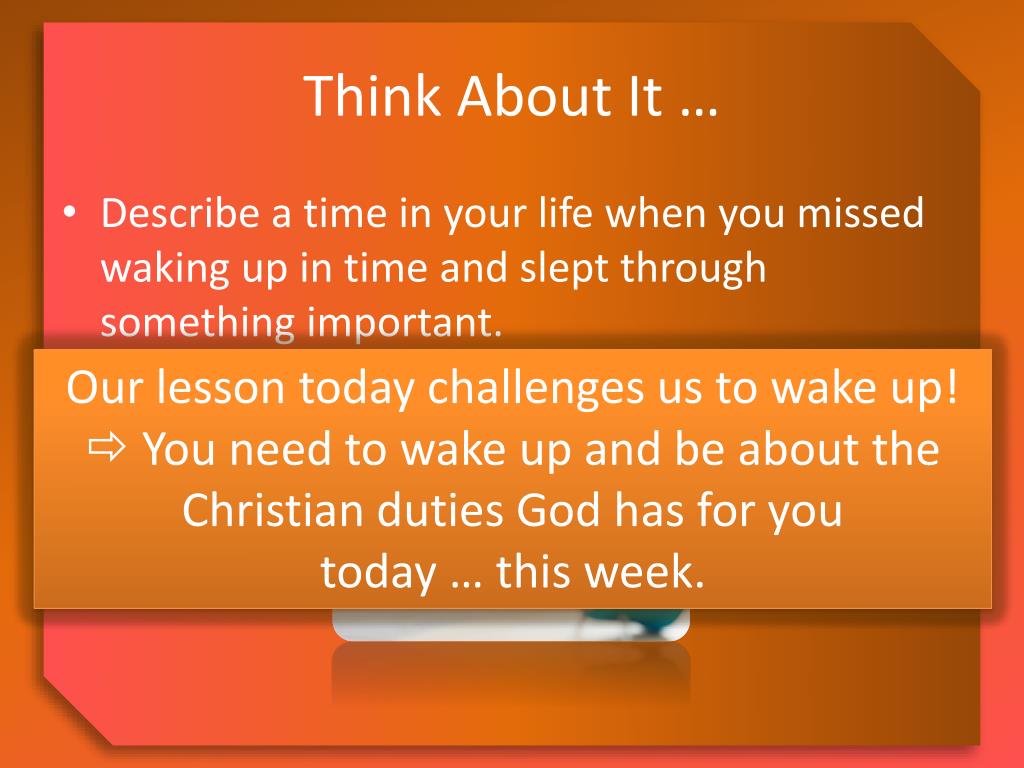 Think About It …

• Describe a time in your life when you missed waking up in time and slept through something important.

Our lesson today challenges us to wake up!
⇨ You need to wake up and be about the Christian duties God has for you today … this week.